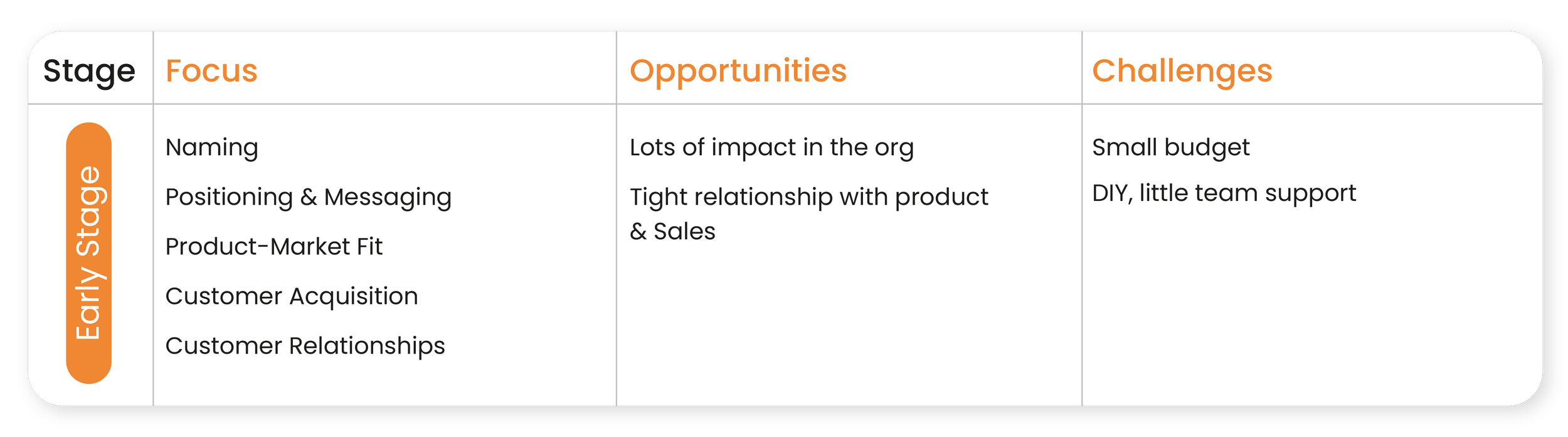 | Stage | Focus | Opportunities | Challenges |
|---|---|---|---|
| Early Stage | Naming<br>Positioning & Messaging<br>Product-Market Fit<br>Customer Acquisition<br>Customer Relationships | Lots of impact in the org<br>Tight relationship with product & Sales | Small budget<br>DIY, little team support |